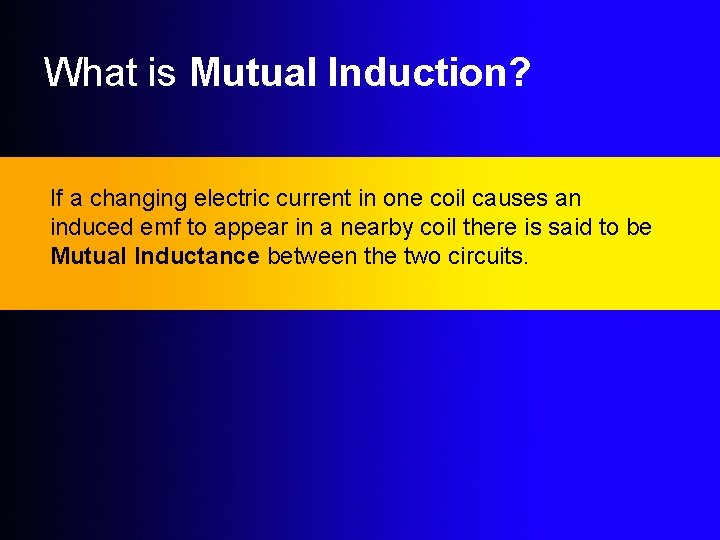 What is Mutual Induction?

If a changing electric current in one coil causes an induced emf to appear in a nearby coil there is said to be Mutual Inductance between the two circuits.